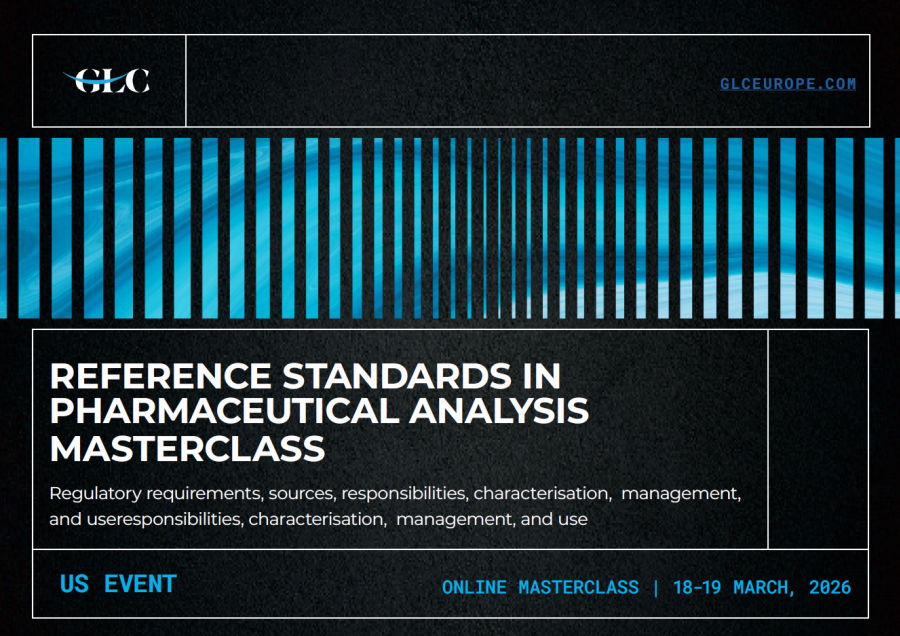 GLC

GLCEUROPE.COM

REFERENCE STANDARDS IN PHARMACEUTICAL ANALYSIS MASTERCLASS

Regulatory requirements, sources, responsibilities, characterisation, management, and useresponsibilities, characterisation, management, and use

US EVENT

ONLINE MASTERCLASS | 18-19 MARCH, 2026